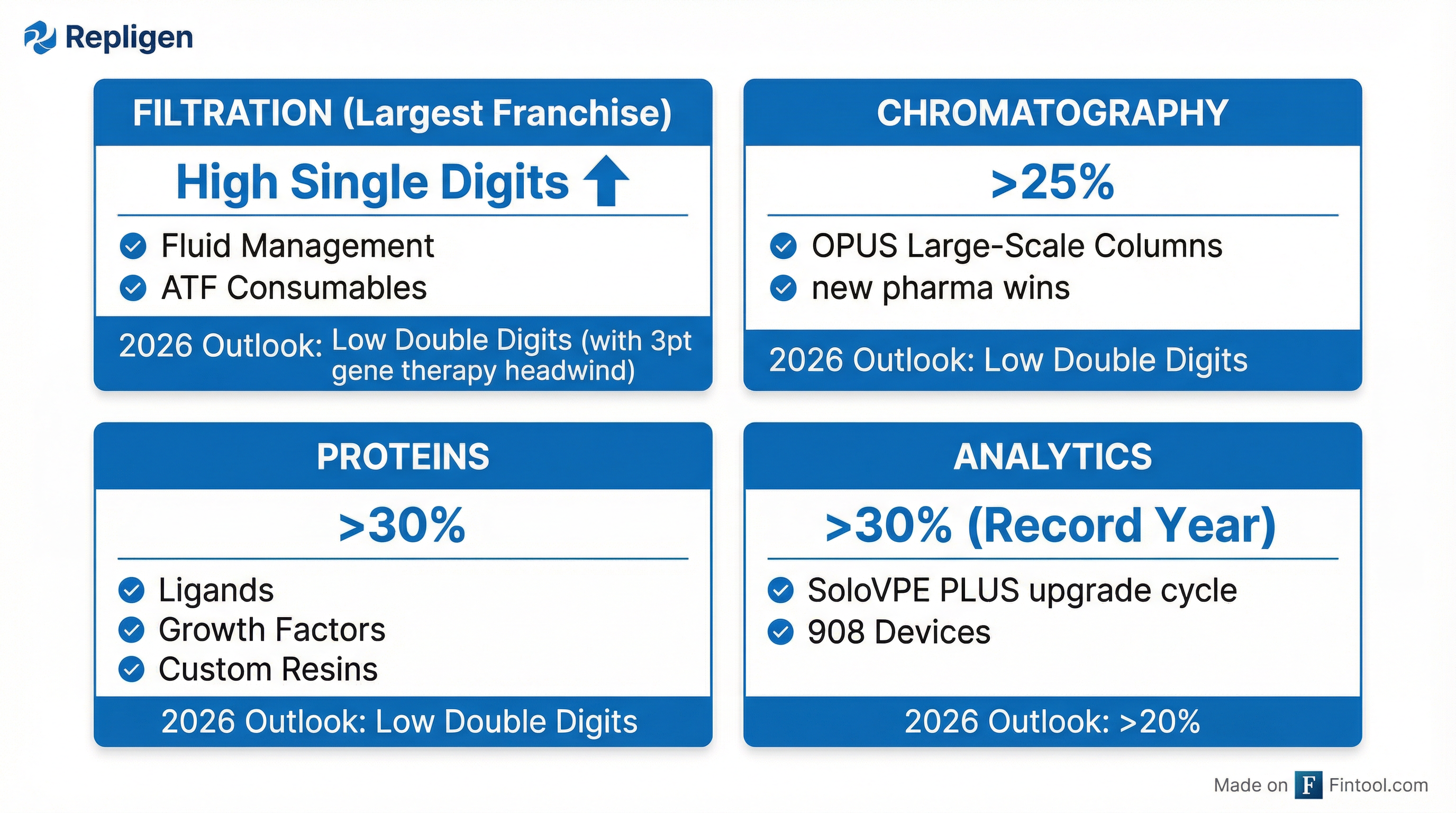 Repligen

FILTRATION (Largest Franchise)

High Single Digits

Fluid Management
ATF Consumables

2026 Outlook: Low Double Digits (with 3pt gene therapy headwind)

CHROMATOGRAPHY

>25%

OPUS Large-Scale Columns
new pharma wins

2026 Outlook: Low Double Digits

PROTEINS

>30%

Ligands
Growth Factors
Custom Resins

2026 Outlook: Low Double Digits

ANALYTICS

>30% (Record Year)

SoloVPE PLUS upgrade cycle
908 Devices

2026 Outlook: >20%

Made on F Fintool.com